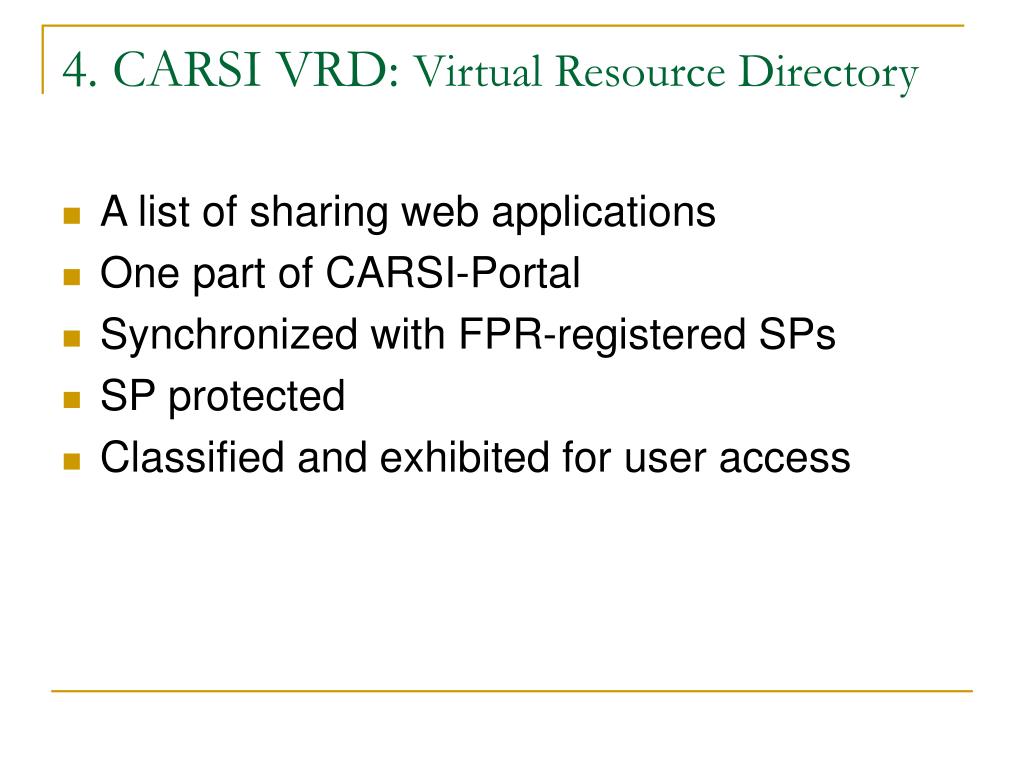 4. CARSI VRD: Virtual Resource Directory

- A list of sharing web applications
- One part of CARSI-Portal
- Synchronized with FPR-registered SPs
- SP protected
- Classified and exhibited for user access